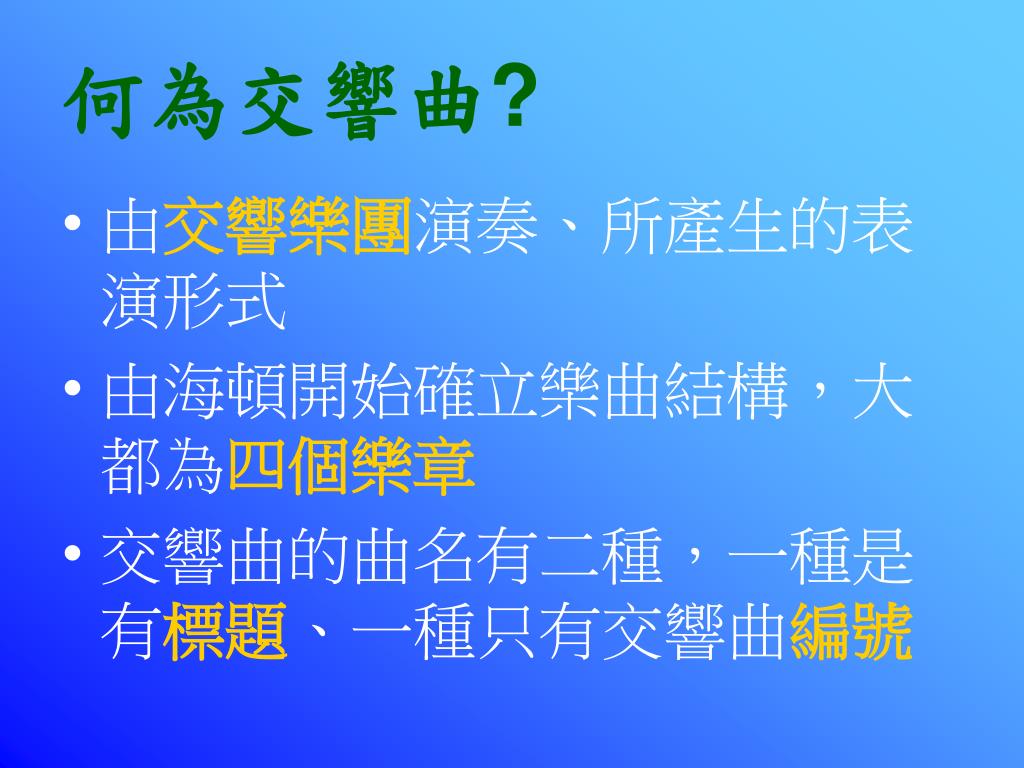 何為交響曲?

• 由交響樂團演奏、所產生的表演形式

• 由海頓開始確立樂曲結構，大都為四個樂章

• 交響曲的曲名有二種，一種是有標題、一種只有交響曲編號